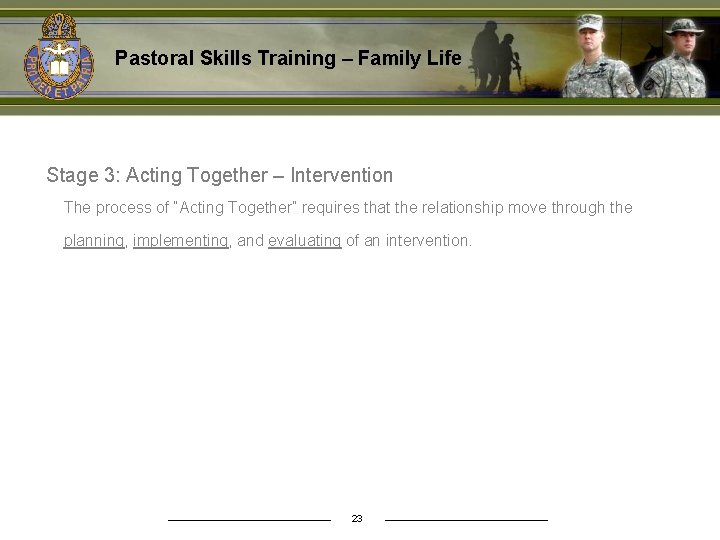 PRO DEO ET PATRIA

Pastoral Skills Training – Family Life

Stage 3: Acting Together – Intervention

The process of "Acting Together" requires that the relationship move through the planning, implementing, and evaluating of an intervention.

23